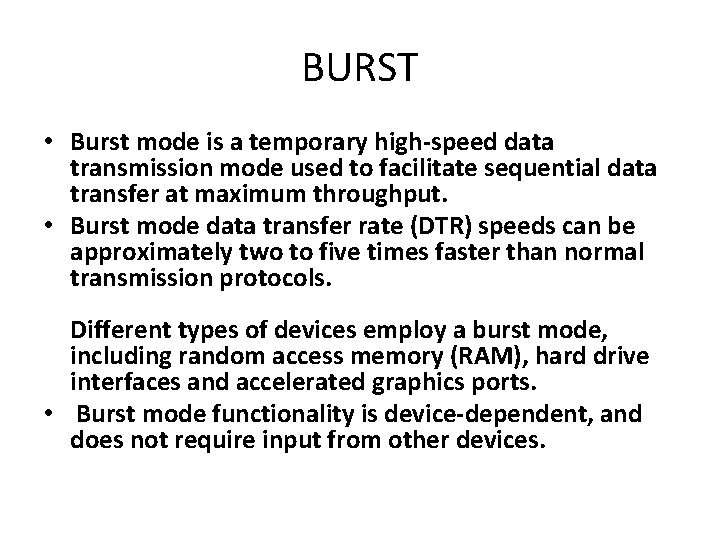 BURST

• Burst mode is a temporary high-speed data transmission mode used to facilitate sequential data transfer at maximum throughput.
• Burst mode data transfer rate (DTR) speeds can be approximately two to five times faster than normal transmission protocols.

Different types of devices employ a burst mode, including random access memory (RAM), hard drive interfaces and accelerated graphics ports.
• Burst mode functionality is device-dependent, and does not require input from other devices.